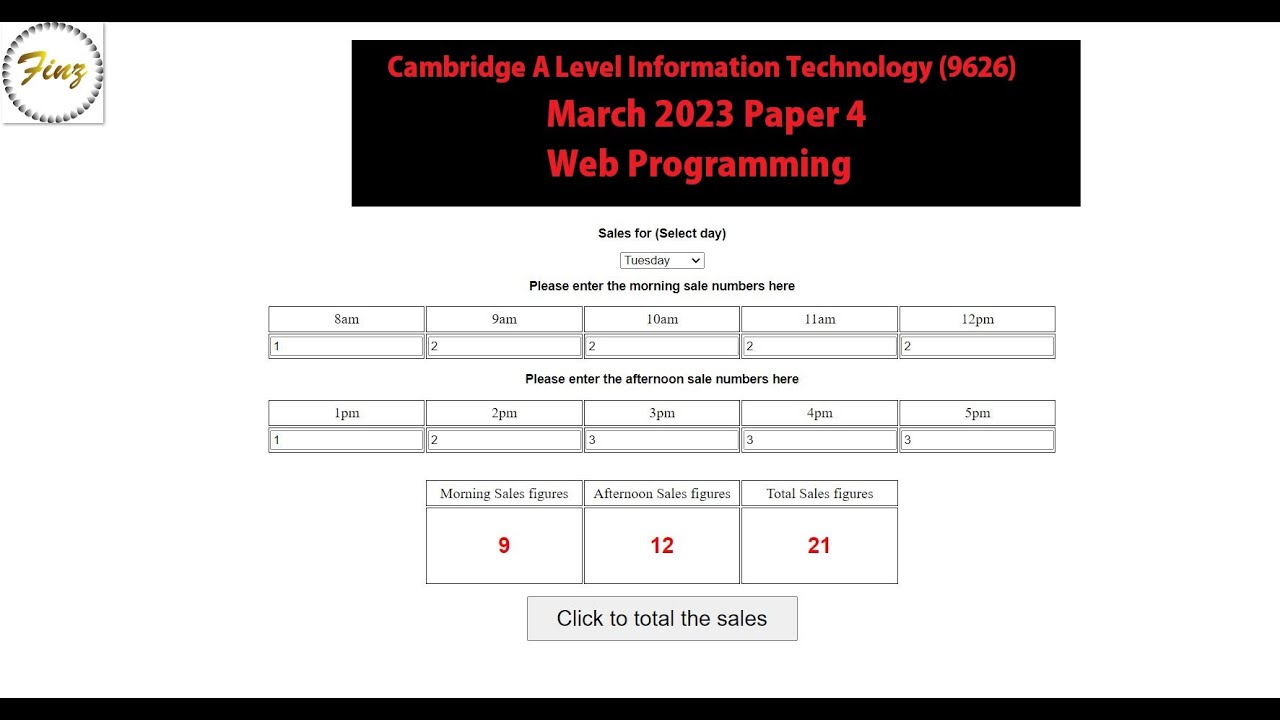 Finz

Cambridge A Level Information Technology (9626)
March 2023 Paper 4
Web Programming

Sales for (Select day)

Tuesday

Please enter the morning sale numbers here

| 8am | 9am | 10am | 11am | 12pm |
|---|---|---|---|---|
| 1 | 2 | 2 | 2 | 2 |

Please enter the afternoon sale numbers here

| 1pm | 2pm | 3pm | 4pm | 5pm |
|---|---|---|---|---|
| 1 | 2 | 3 | 3 | 3 |

| Morning Sales figures | Afternoon Sales figures | Total Sales figures |
|---|---|---|
| 9 | 12 | 21 |

Click to total the sales